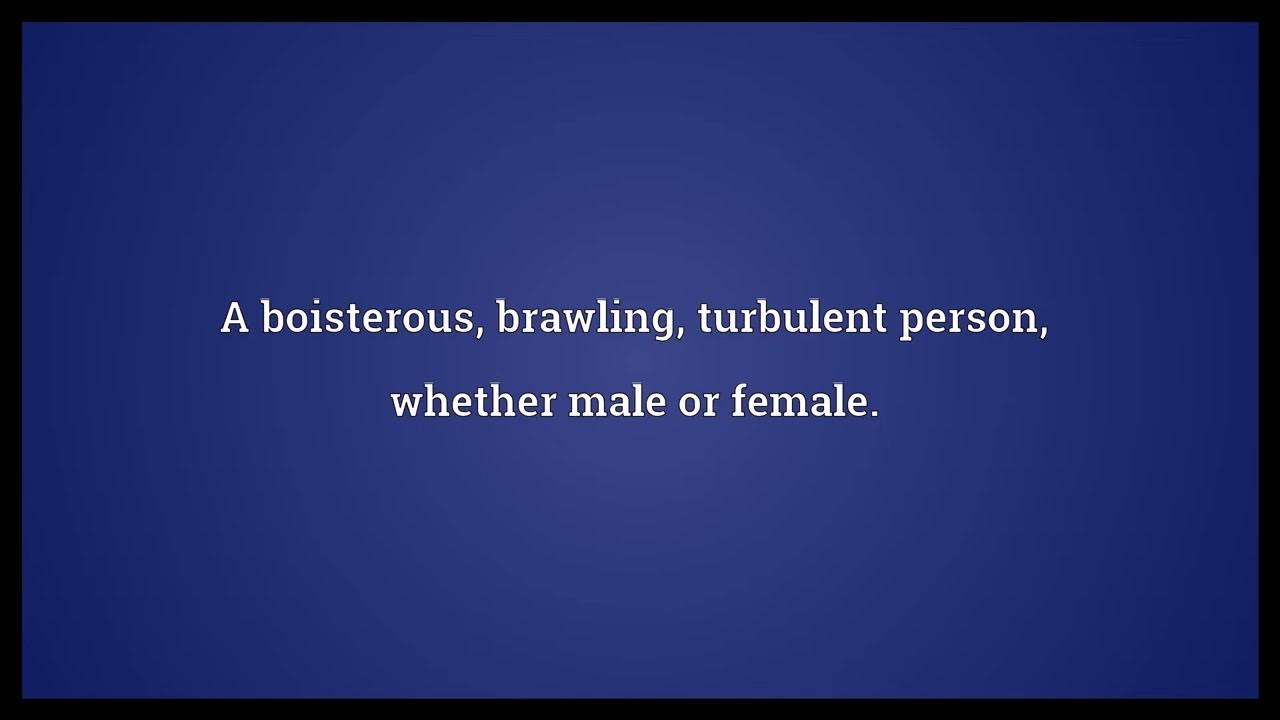 A boisterous, brawling, turbulent person, whether male or female.